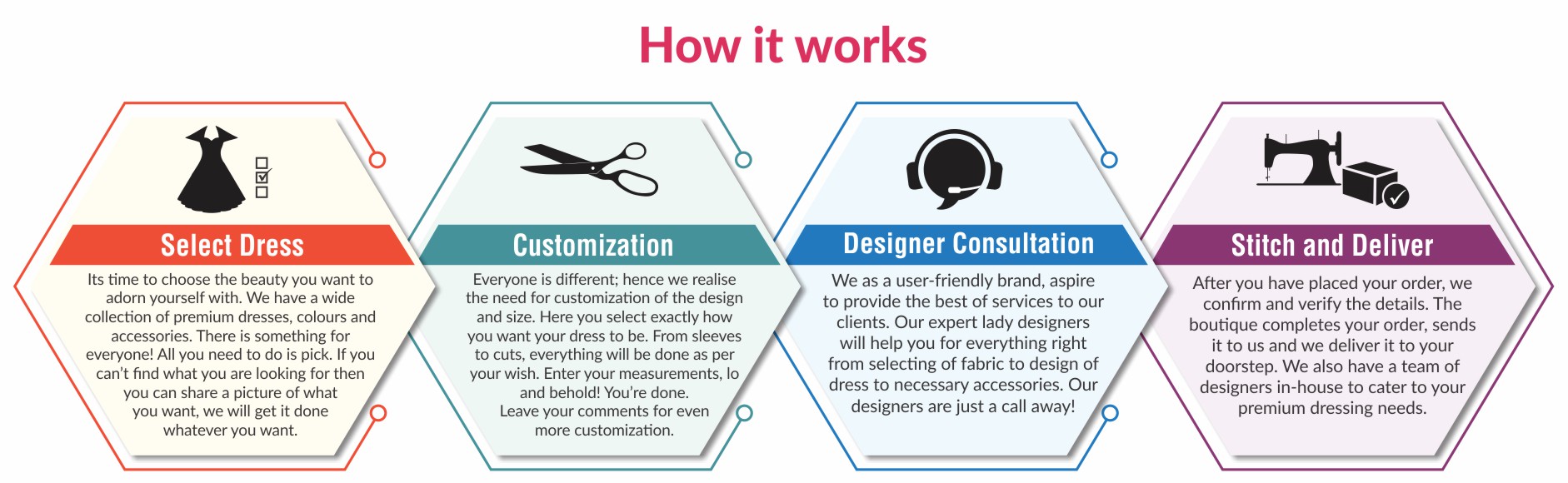 How it works

Select Dress

Its time to choose the beauty you want to adorn yourself with. We have a wide collection of premium dresses, colours and accessories. There is something for everyone! All you need to do is pick. If you can't find what you are looking for then you can share a picture of what you want, we will get it done whatever you want.

Customization

Everyone is different; hence we realise the need for customization of the design and size. Here you select exactly how you want your dress to be. From sleeves to cuts, everything will be done as per your wish. Enter your measurements, lo and behold! You're done. Leave your comments for even more customization.

Designer Consultation

We as a user-friendly brand, aspire to provide the best of services to our clients. Our expert lady designers will help you for everything right from selecting of fabric to design of dress to necessary accessories. Our designers are just a call away!

Stitch and Deliver

After you have placed your order, we confirm and verify the details. The boutique completes your order, sends it to us and we deliver it to your doorstep. We also have a team of designers in-house to cater to your premium dressing needs.